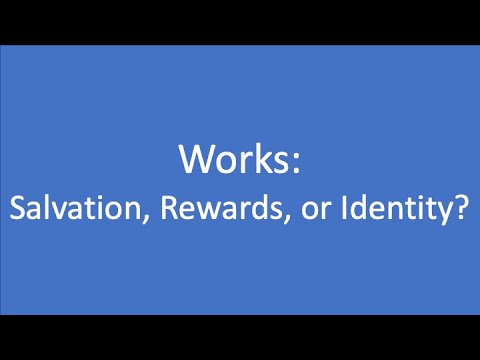 Works:
Salvation, Rewards, or Identity?